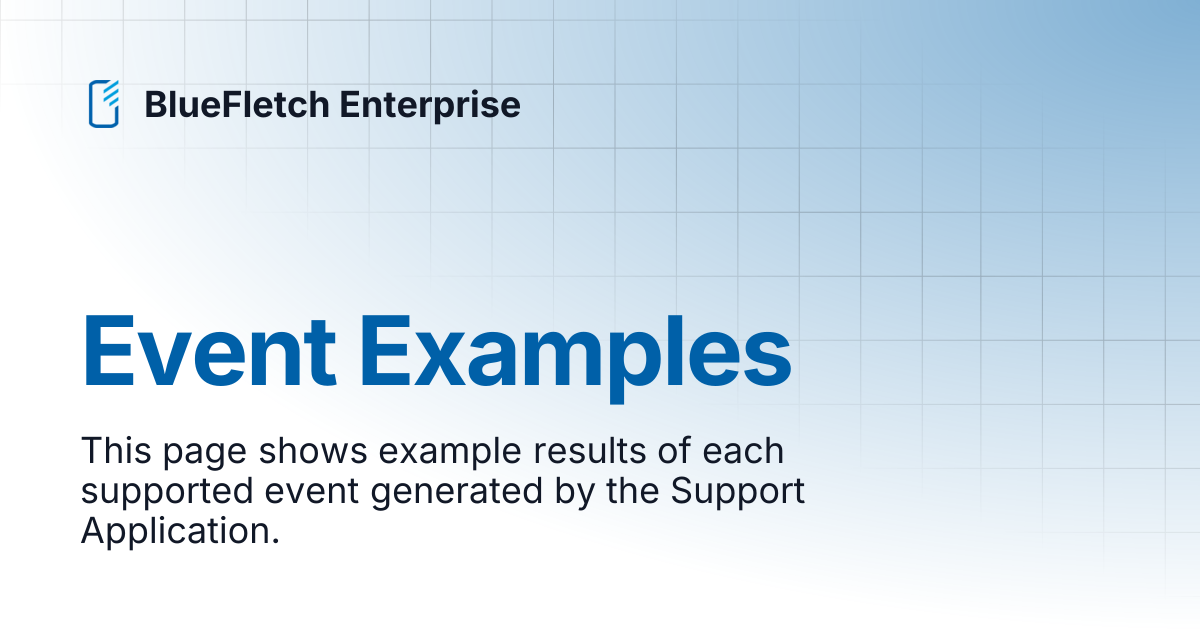 BlueFletch Enterprise

Event Examples

This page shows example results of each supported event generated by the Support Application.